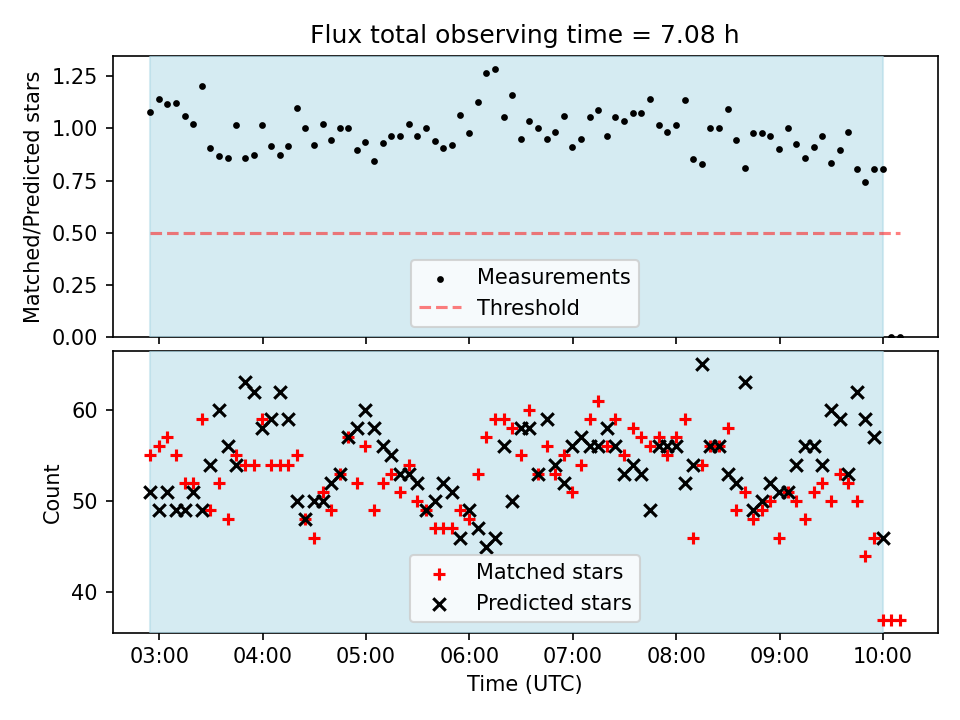 Flux total observing time = 7.08 h

Matched/Predicted stars

1.25
1.00
0.75
0.50
0.25
0.00

Measurements
Threshold

Count

60
50
40

Matched stars
Predicted stars

03:00
04:00
05:00
06:00
07:00
08:00
09:00
10:00

Time (UTC)